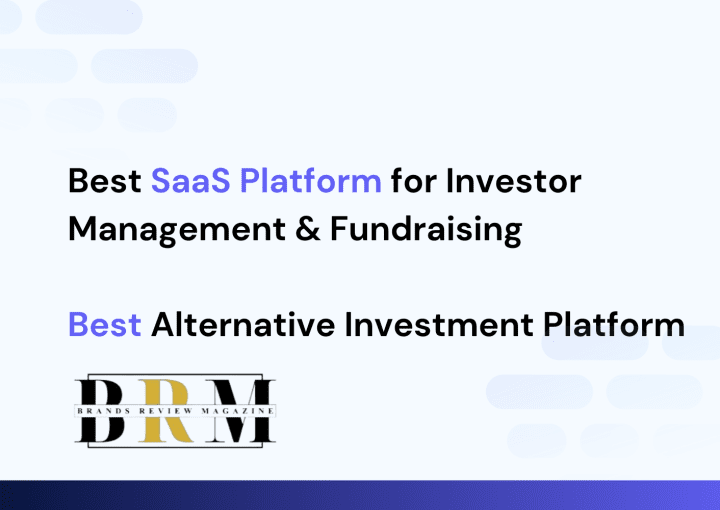 Best SaaS Platform for Investor Management & Fundraising

Best Alternative Investment Platform

BRM
BRANDS REVIEW MAGAZINE